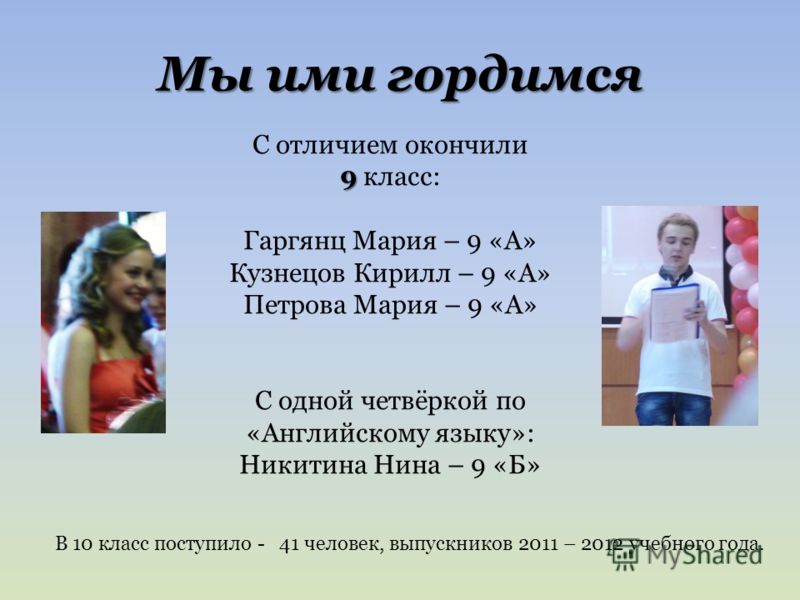 Мы ими гордимся

С отличием окончили
9 класс:

Гаргянц Мария – 9 «А»
Кузнецов Кирилл – 9 «А»
Петрова Мария – 9 «А»

С одной четвёркой по
«Английскому языку»:
Никитина Нина – 9 «Б»

В 10 класс поступило - 41 человек, выпускников 2011 – 2012 учебного года.

MyShared